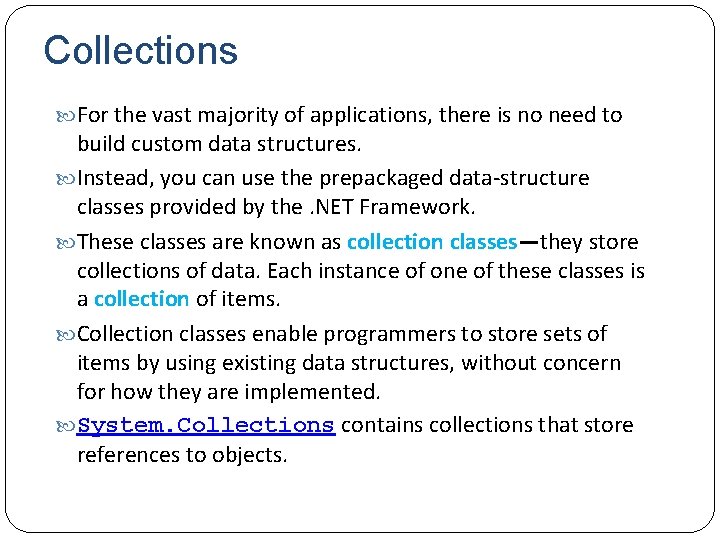 Collections

For the vast majority of applications, there is no need to build custom data structures.

Instead, you can use the prepackaged data-structure classes provided by the .NET Framework.

These classes are known as collection classes—they store collections of data. Each instance of one of these classes is a collection of items.

Collection classes enable programmers to store sets of items by using existing data structures, without concern for how they are implemented.

System.Collections contains collections that store references to objects.